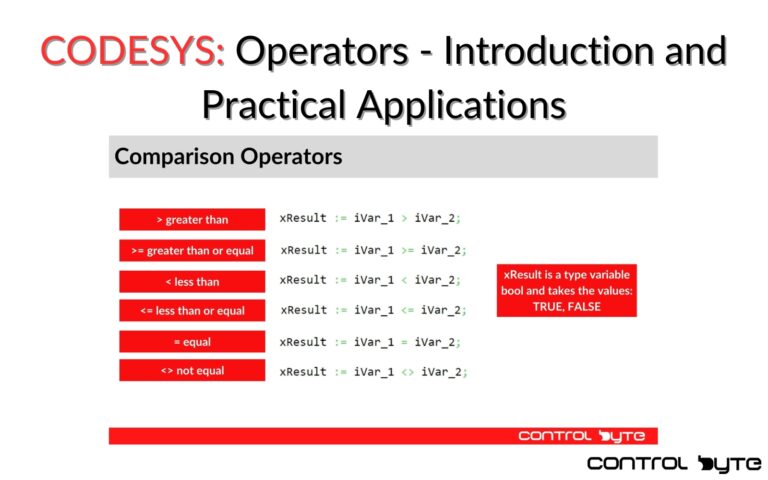 CODESYS: Operators - Introduction and Practical Applications

Comparison Operators

> greater than
xResult := iVar_1 > iVar_2;

>= greater than or equal
xResult := iVar_1 >= iVar_2;

< less than
xResult := iVar_1 < iVar_2;

<= less than or equal
xResult := iVar_1 <= iVar_2;

= equal
xResult := iVar_1 = iVar_2;

<> not equal
xResult := iVar_1 <> iVar_2;

xResult is a type variable bool and takes the values: TRUE, FALSE

CONTROL BYTE

CONTROL BYTE